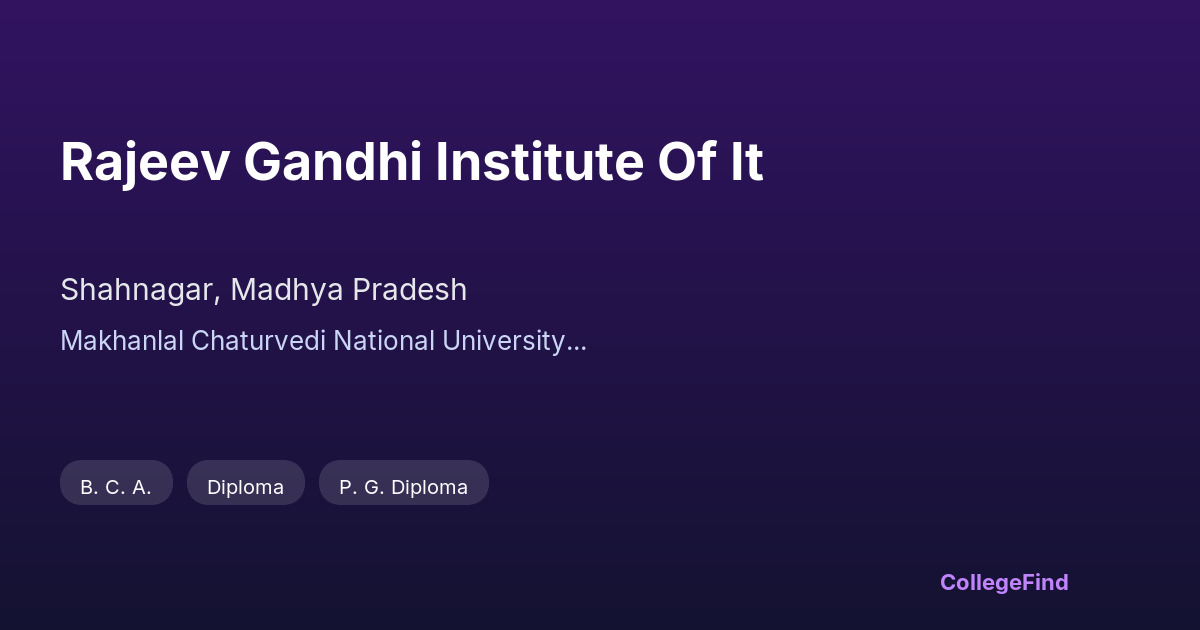 Rajeev Gandhi Institute Of It

Shahnagar, Madhya Pradesh

Makhanlal Chaturvedi National University...

B. C. A.

Diploma

P. G. Diploma

CollegeFind